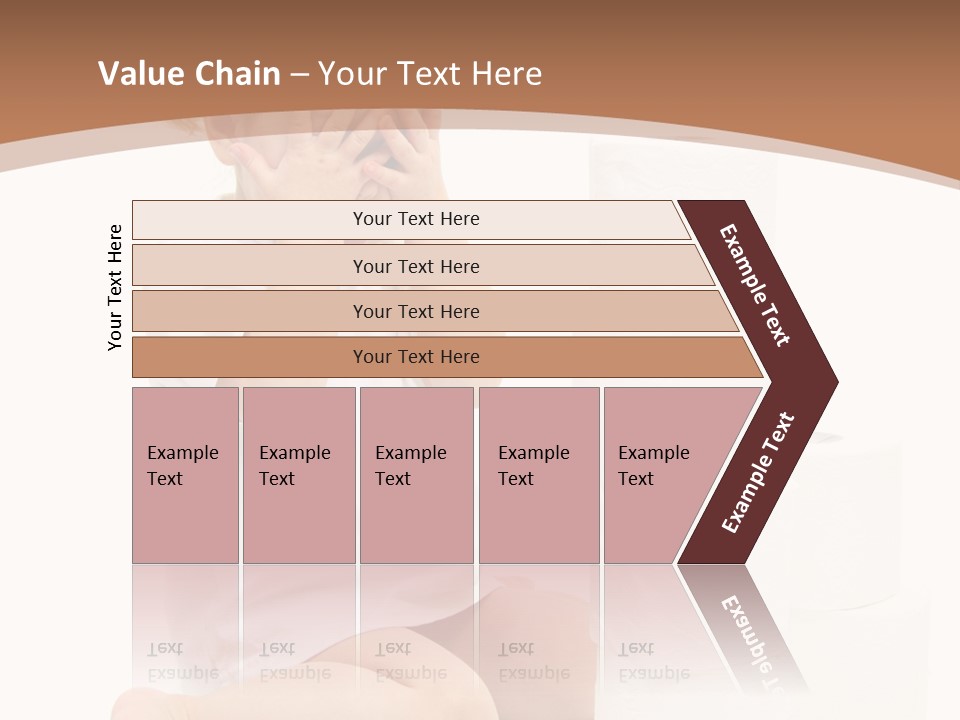 Value Chain – Your Text Here

Your Text Here

Your Text Here

Your Text Here

Your Text Here

Your Text Here

Example Text

Example Text

Example Text

Example Text

Example Text

Example Text

Example Text